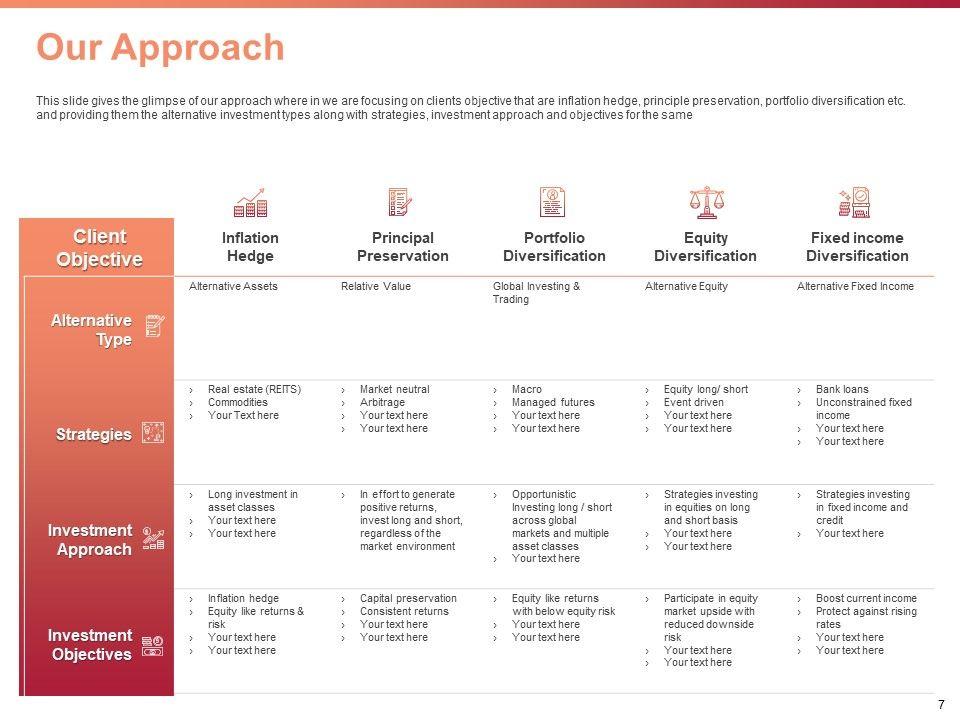 Our Approach

This slide gives the glimpse of our approach where in we are focusing on clients objective that are inflation hedge, principle preservation, portfolio diversification etc. and providing them the alternative investment types along with strategies, investment approach and objectives for the same

| Client Objective | Inflation Hedge | Principal Preservation | Portfolio Diversification | Equity Diversification | Fixed income Diversification |
|---|---|---|---|---|---|
| Alternative Type | Alternative Assets | Relative Value | Global Investing & Trading | Alternative Equity | Alternative Fixed Income |
| Strategies | › Real estate (REITS) › Commodities › Your Text here | › Market neutral › Arbitrage › Your text here › Your text here | › Macro › Managed futures › Your text here › Your text here | › Equity long/ short › Event driven › Your text here › Your text here | › Bank loans › Unconstrained fixed income › Your text here › Your text here |
| Investment Approach | › Long investment in asset classes › Your text here › Your text here | › In effort to generate positive returns, invest long and short, regardless of the market environment | › Opportunistic Investing long / short across global markets and multiple asset classes › Your text here | › Strategies investing in equities on long and short basis › Your text here › Your text here | › Strategies investing in fixed income and credit › Your text here |
| Investment Objectives | › Inflation hedge › Equity like returns & risk › Your text here › Your text here | › Capital preservation › Consistent returns › Your text here › Your text here | › Equity like returns with below equity risk › Your text here › Your text here | › Participate in equity market upside with reduced downside risk › Your text here › Your text here | › Boost current income › Protect against rising rates › Your text here › Your text here |

7